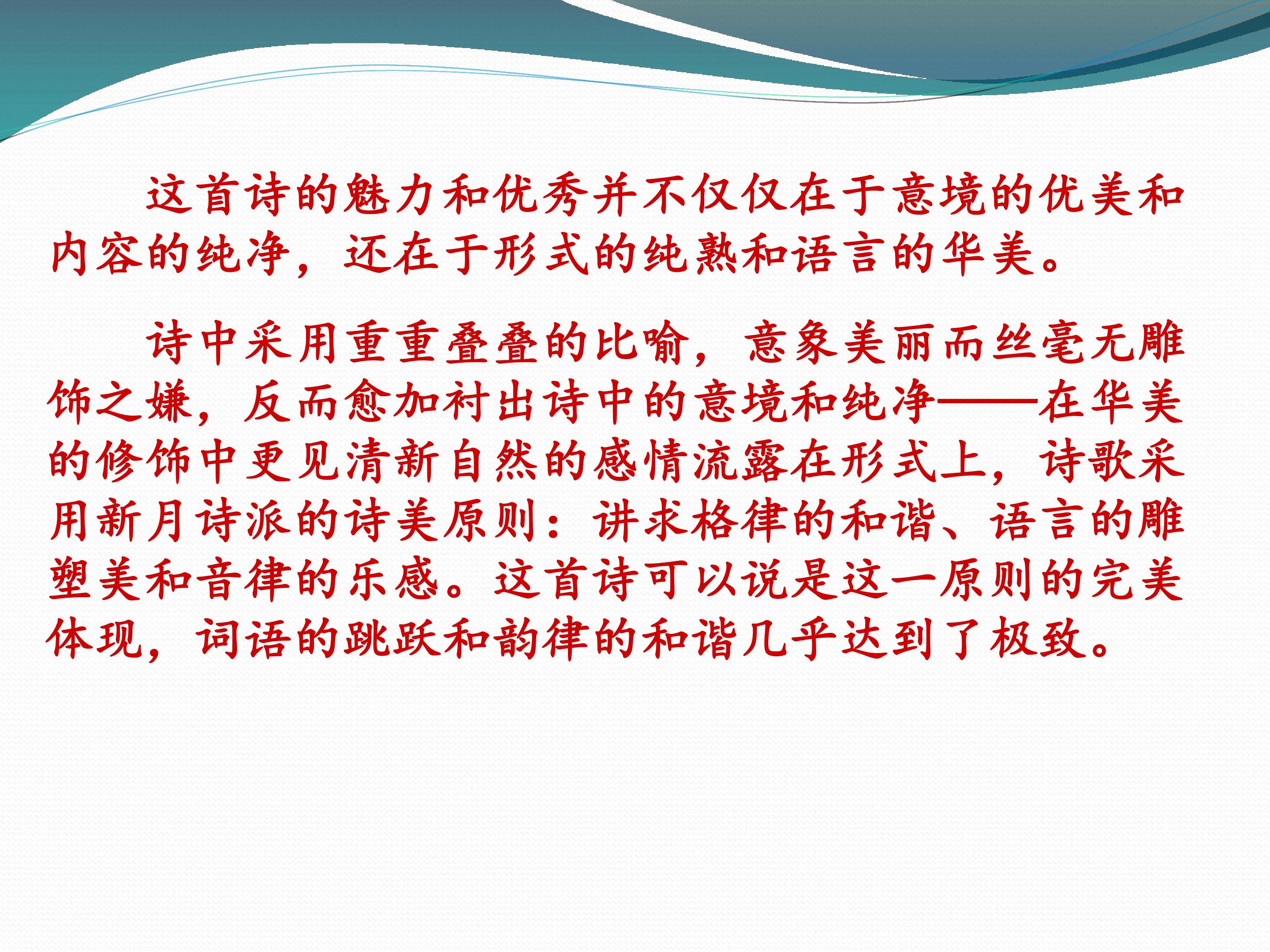 这首诗的魅力和优秀并不仅仅在于意境的优美和内容的纯净，还在于形式的纯熟和语言的华美。

诗中采用重重叠叠的比喻，意象美丽而丝毫无雕饰之嫌，反而愈加衬出诗中的意境和纯净——在华美的修饰中更见清新自然的感情流露在形式上，诗歌采用新月诗派的诗美原则：讲求格律的和谐、语言的雕塑美和音律的乐感。这首诗可以说是这一原则的完美体现，词语的跳跃和韵律的和谐几乎达到了极致。